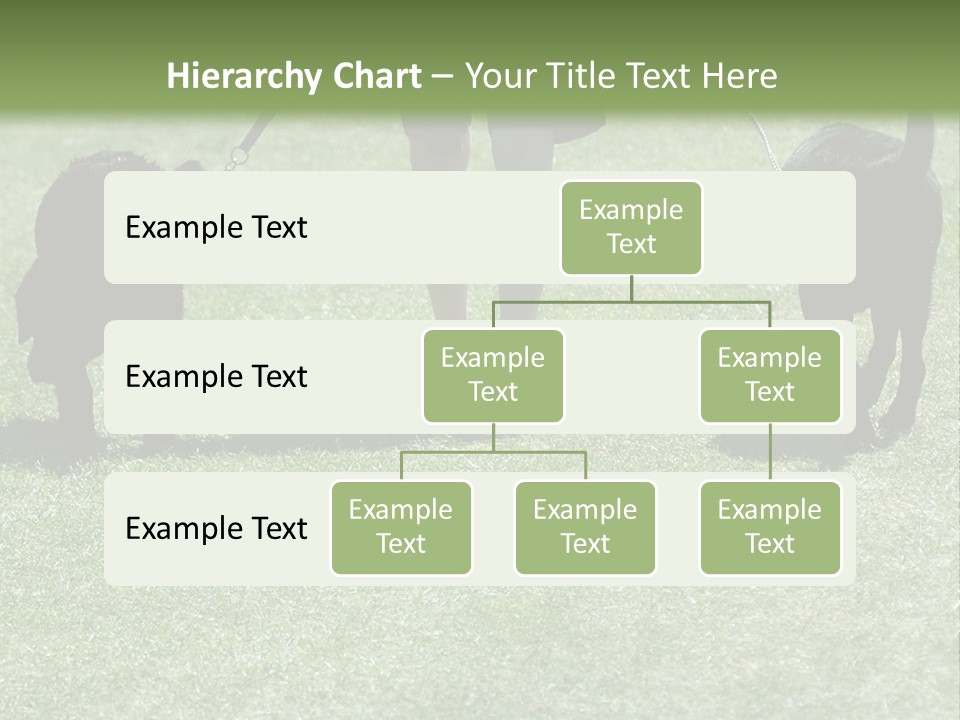 Hierarchy Chart – Your Title Text Here

Example Text

Example Text

Example Text

Example Text

Example Text

Example Text

Example Text

Example Text

Example Text